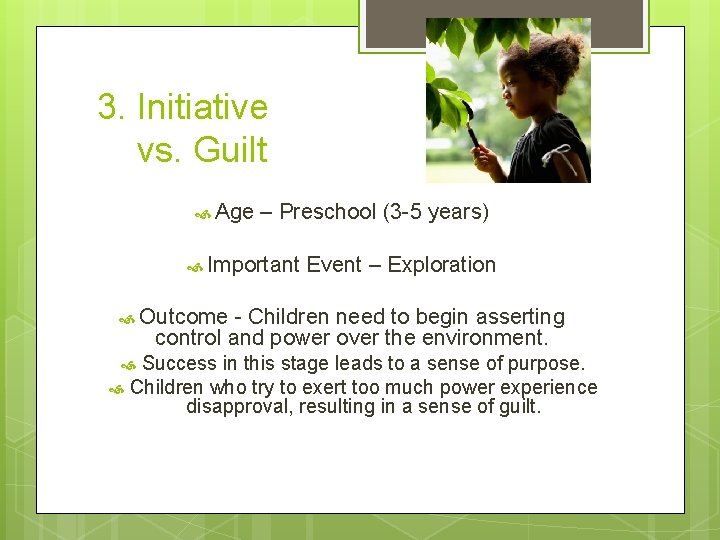 3. Initiative vs. Guilt

Age – Preschool (3-5 years)

Important Event – Exploration

Outcome - Children need to begin asserting control and power over the environment.

Success in this stage leads to a sense of purpose.

Children who try to exert too much power experience disapproval, resulting in a sense of guilt.